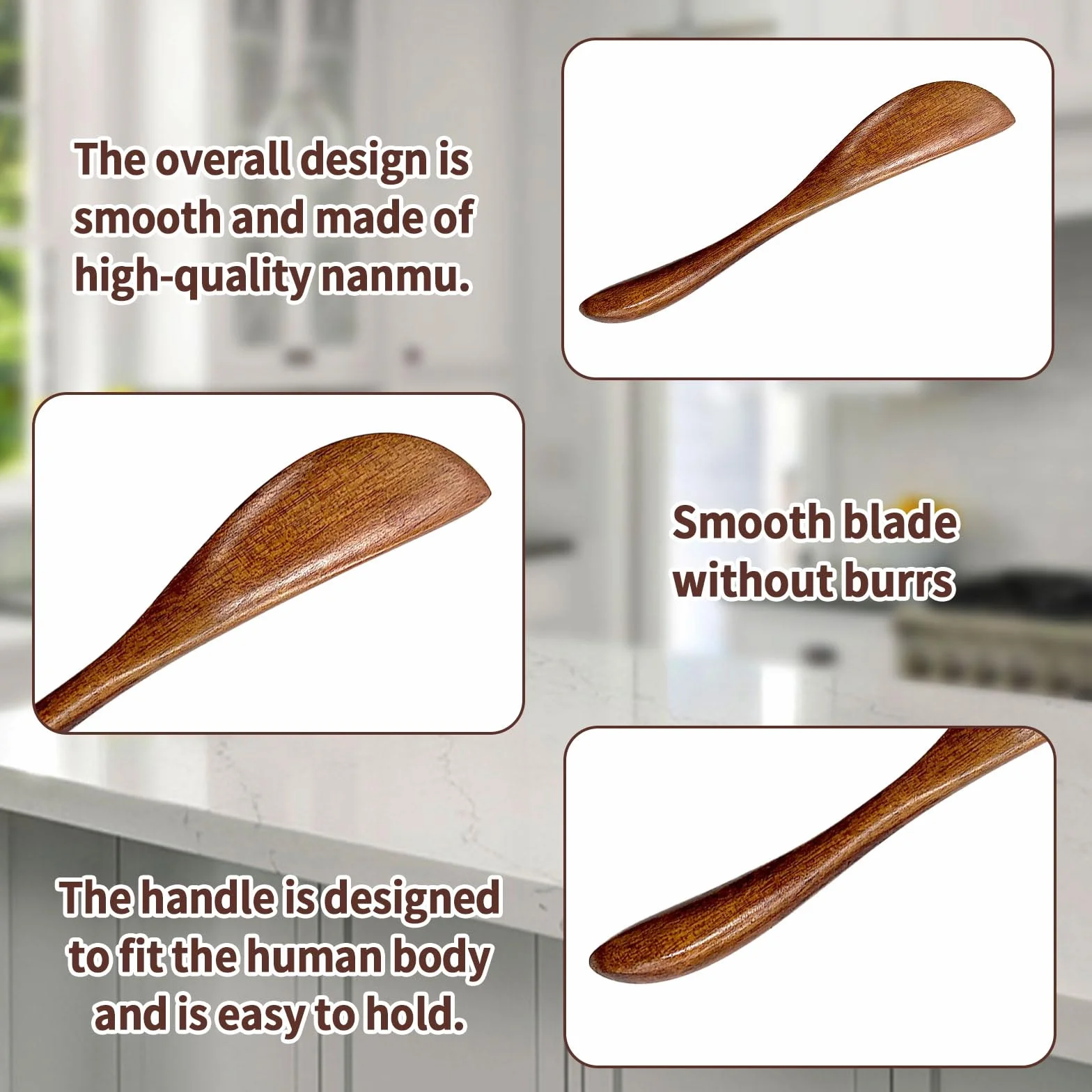 The overall design is smooth and made of high-quality nanmu.

Smooth blade without burrs

The handle is designed to fit the human body and is easy to hold.